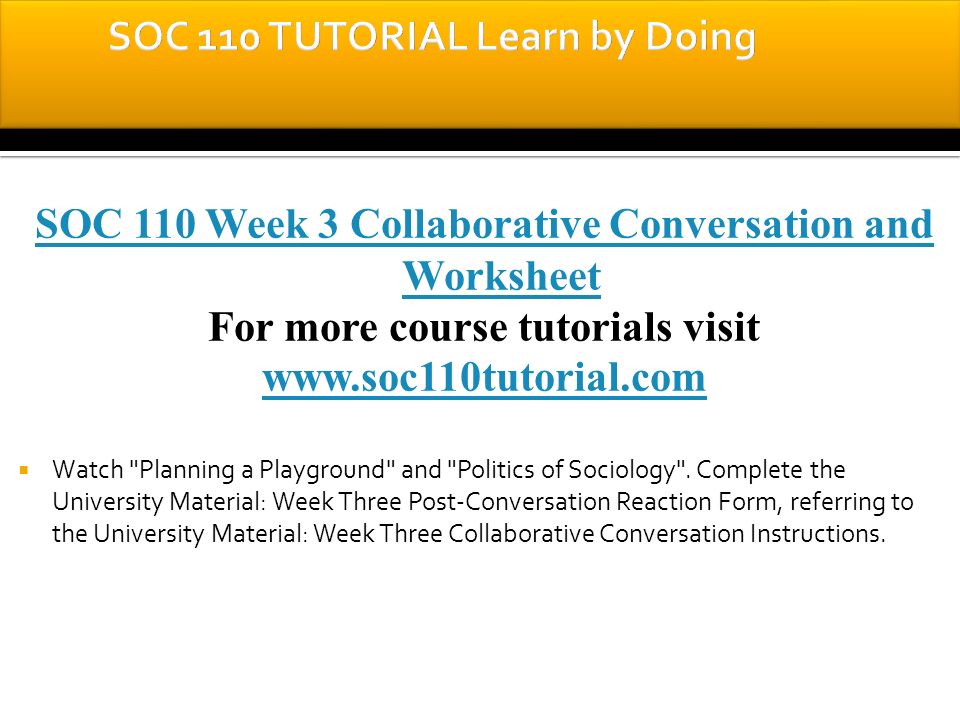 SOC 110 TUTORIAL Learn by Doing

SOC 110 Week 3 Collaborative Conversation and Worksheet
For more course tutorials visit
www.soc110tutorial.com

Watch "Planning a Playground" and "Politics of Sociology". Complete the University Material: Week Three Post-Conversation Reaction Form, referring to the University Material: Week Three Collaborative Conversation Instructions.